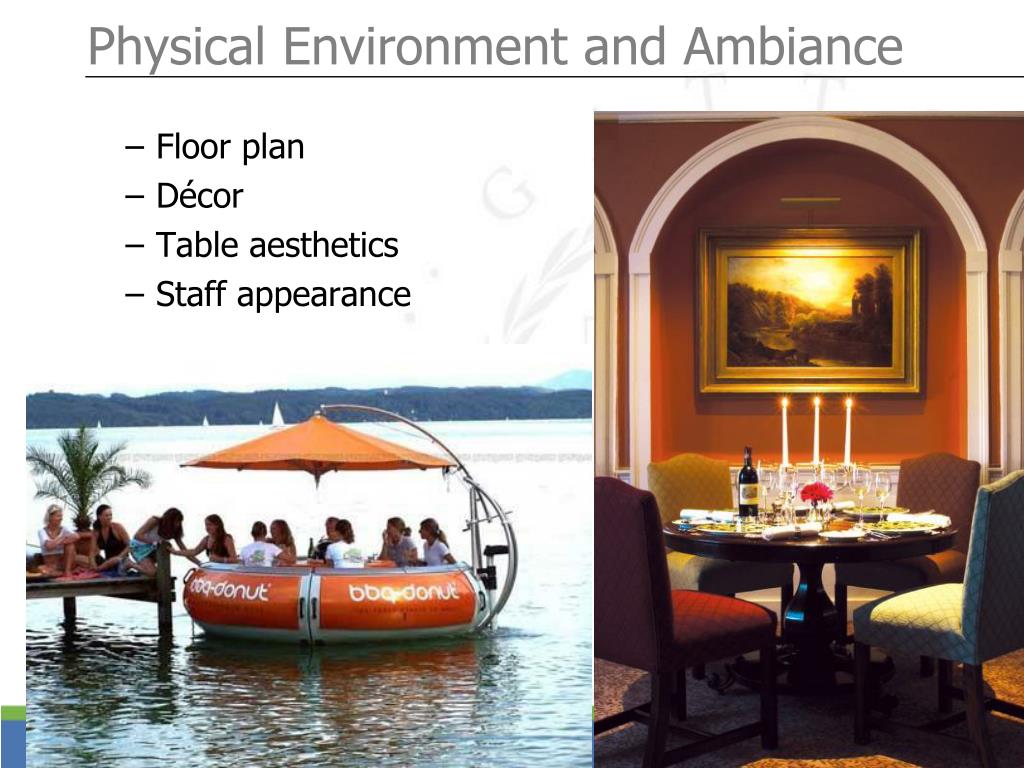 Physical Environment and Ambiance

– Floor plan
– Décor
– Table aesthetics
– Staff appearance

bbq-donut
bbq-donut